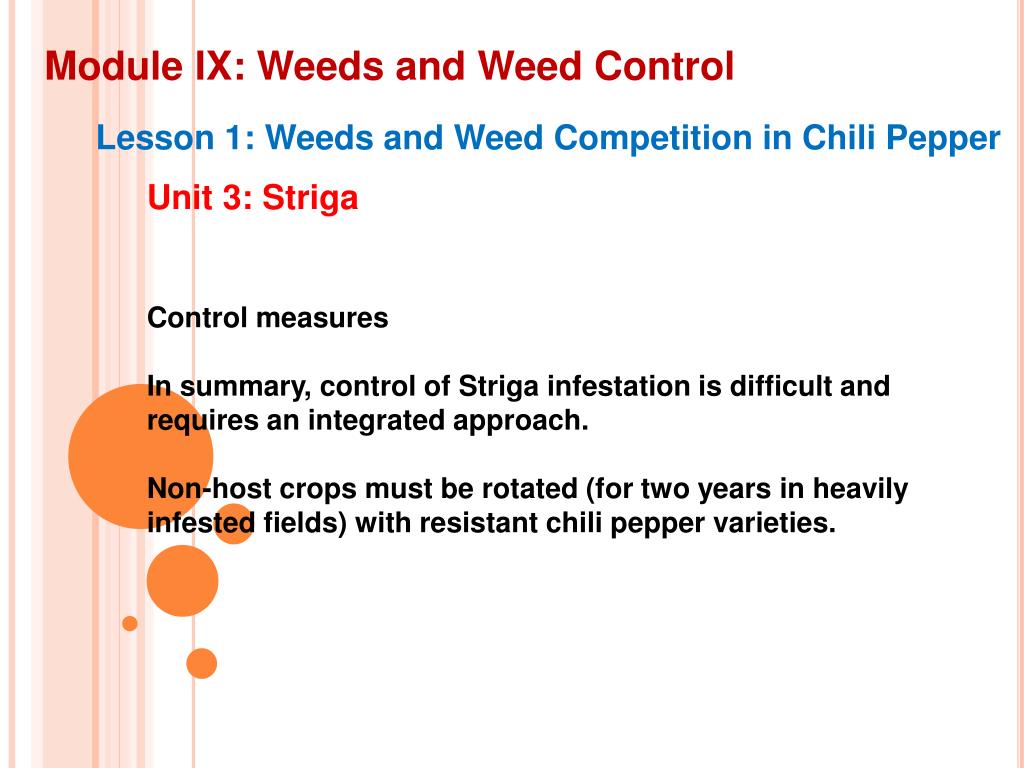 Module IX: Weeds and Weed Control

Lesson 1: Weeds and Weed Competition in Chili Pepper

Unit 3: Striga

Control measures

In summary, control of Striga infestation is difficult and requires an integrated approach.

Non-host crops must be rotated (for two years in heavily infested fields) with resistant chili pepper varieties.